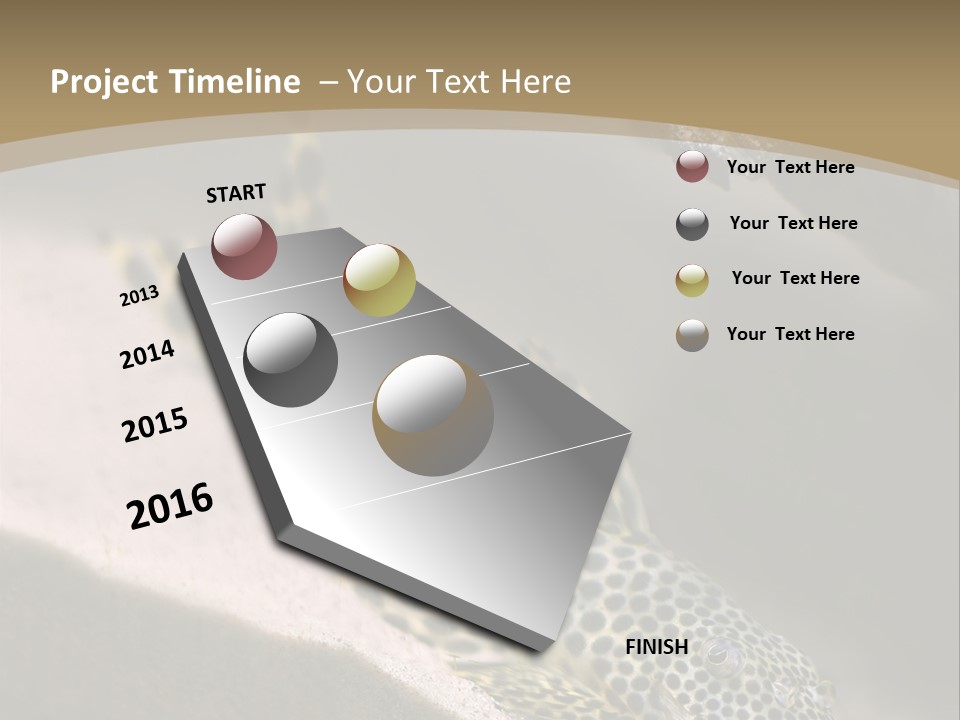 Project Timeline – Your Text Here

START

2013

2014

2015

2016

FINISH

Your Text Here

Your Text Here

Your Text Here

Your Text Here